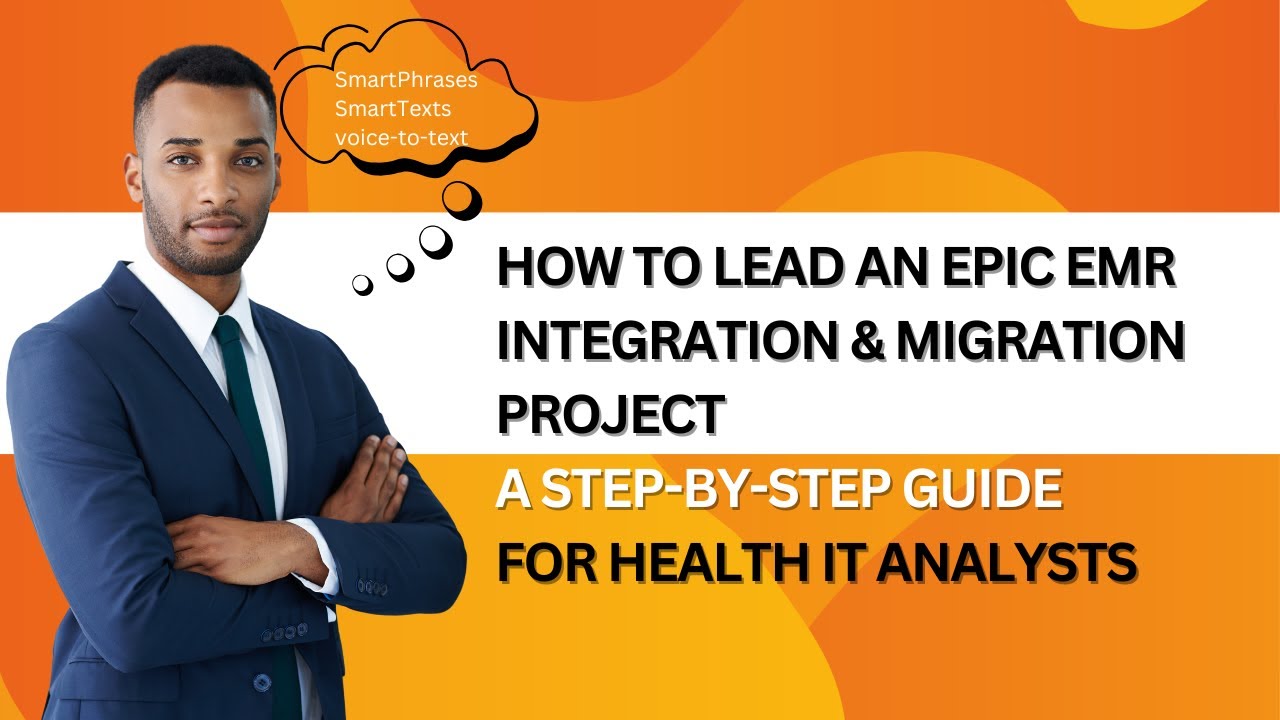 SmartPhrases
SmartTexts
voice-to-text

HOW TO LEAD AN EPIC EMR INTEGRATION & MIGRATION PROJECT

A STEP-BY-STEP GUIDE
FOR HEALTH IT ANALYSTS